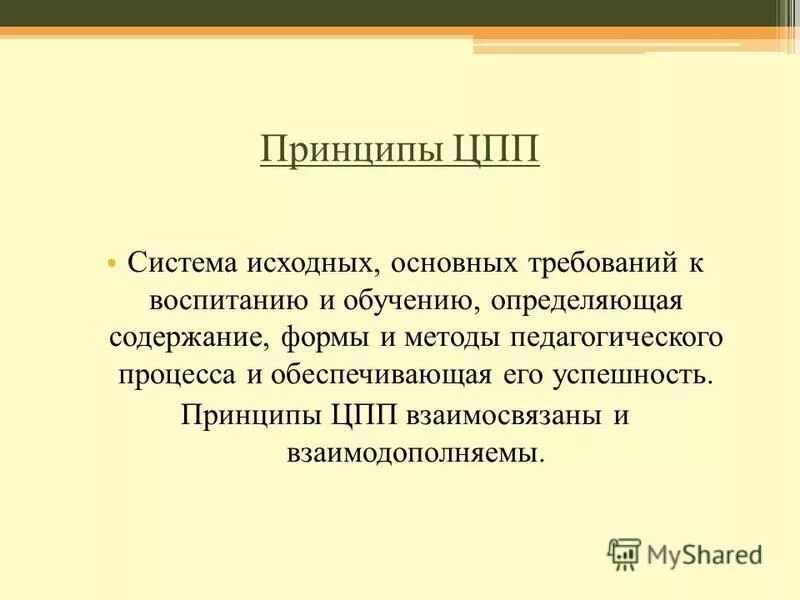 Принципы ЦПП

• Система исходных, основных требований к воспитанию и обучению, определяющая содержание, формы и методы педагогического процесса и обеспечивающая его успешность. Принципы ЦПП взаимосвязаны и взаимодополняемы.

MyShared